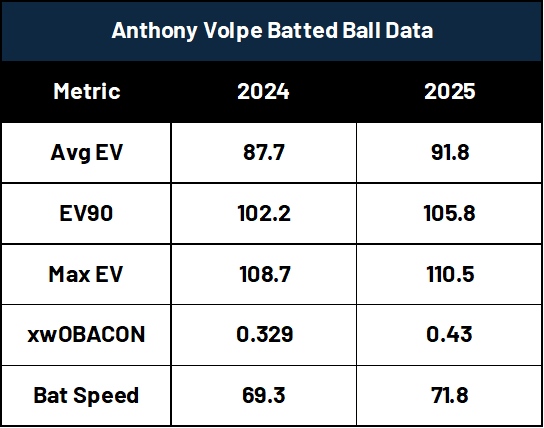 Anthony Volpe Batted Ball Data

| Metric | 2024 | 2025 |
|---|---|---|
| Avg EV | 87.7 | 91.8 |
| EV90 | 102.2 | 105.8 |
| Max EV | 108.7 | 110.5 |
| xwOBACON | 0.329 | 0.43 |
| Bat Speed | 69.3 | 71.8 |